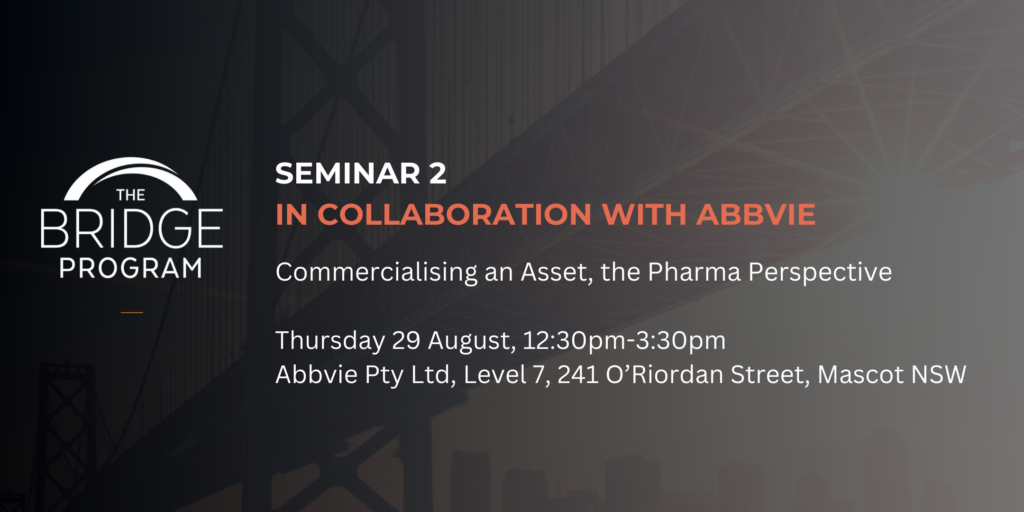 THE
BRIDGE
PROGRAM

SEMINAR 2
IN COLLABORATION WITH ABBVIE

Commercialising an Asset, the Pharma Perspective

Thursday 29 August, 12:30pm-3:30pm
Abbvie Pty Ltd, Level 7, 241 O'Riordan Street, Mascot NSW